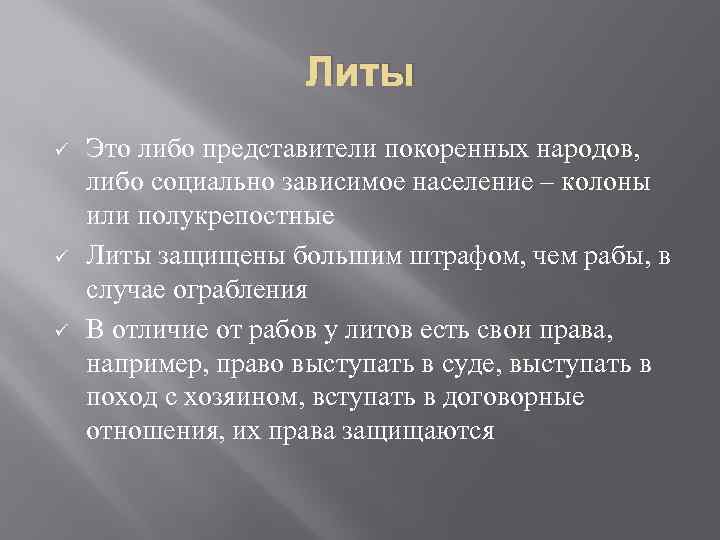 Литы

✓ Это либо представители покоренных народов, либо социально зависимое население – колоны или полукрепостные

✓ Литы защищены большим штрафом, чем рабы, в случае ограбления

✓ В отличие от рабов у литов есть свои права, например, право выступать в суде, выступать в поход с хозяином, вступать в договорные отношения, их права защищаются